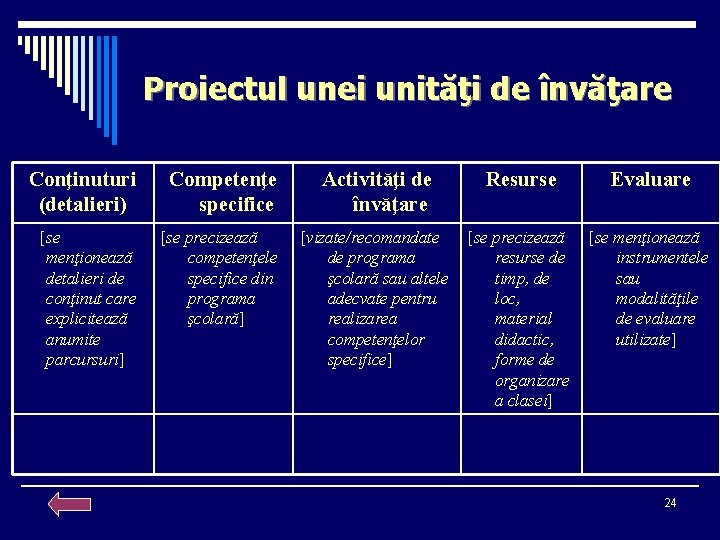 Proiectul unei unităţi de învăţare

| Conţinuturi (detalieri) | Competenţe specifice | Activităţi de învăţare | Resurse | Evaluare |
|---|---|---|---|---|
| [se menţionează detalieri de conţinut care explicitează anumite parcursuri] | [se precizează competenţele specifice din programa şcolară] | [vizate/recomandate de programa şcolară sau altele adecvate pentru realizarea competenţelor specifice] | [se precizează resurse de timp, de loc, material didactic, forme de organizare a clasei] | [se menţionează instrumentele sau modalităţile de evaluare utilizate] |
| | | | | |

24